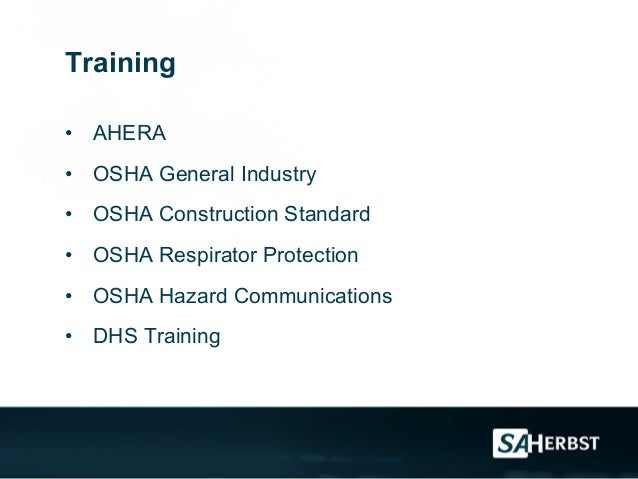 Training

• AHERA
• OSHA General Industry
• OSHA Construction Standard
• OSHA Respirator Protection
• OSHA Hazard Communications
• DHS Training

SAHERBST